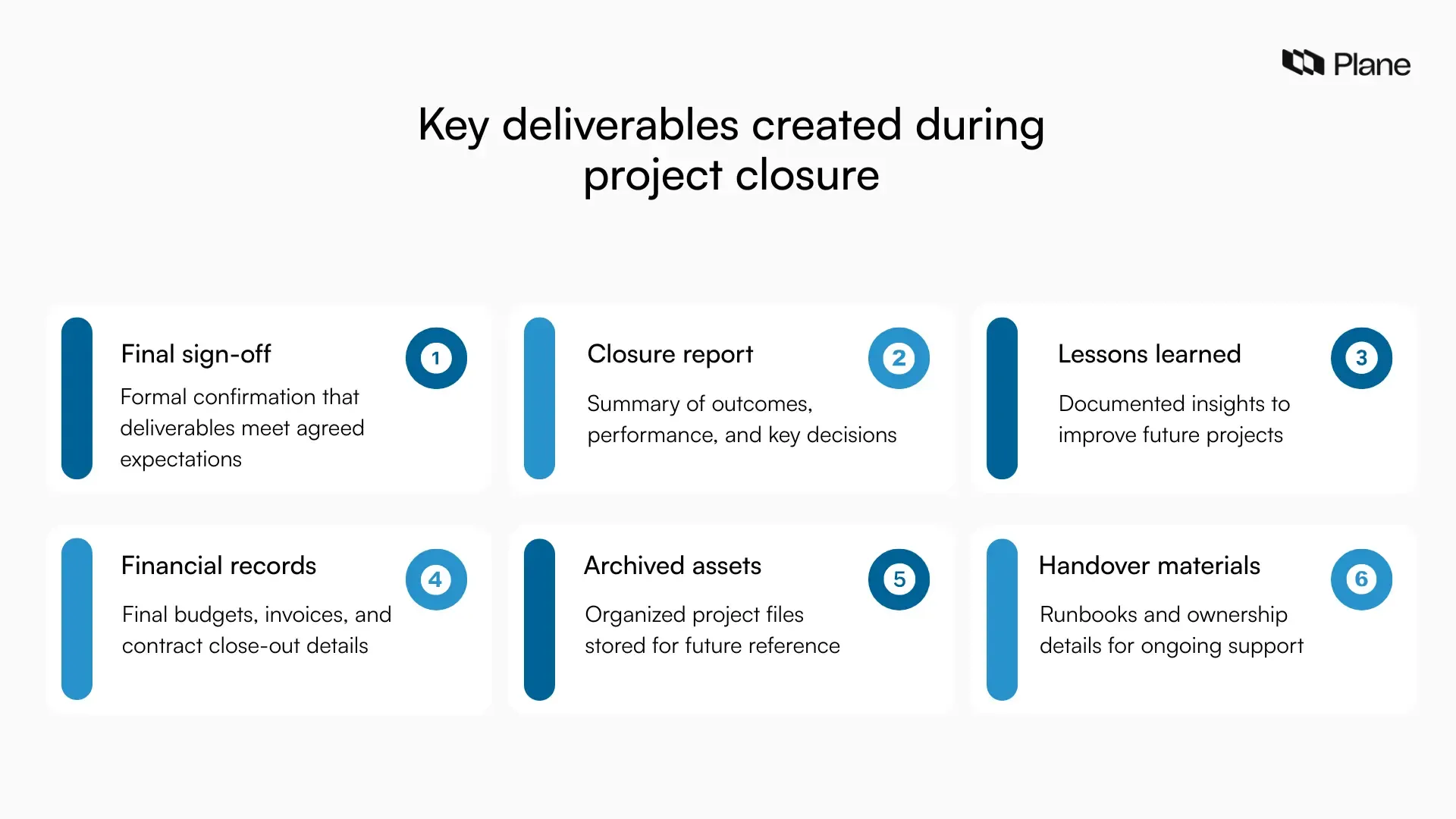 Plane

Key deliverables created during project closure

Final sign-off

1

Formal confirmation that deliverables meet agreed expectations

Closure report

2

Summary of outcomes, performance, and key decisions

Lessons learned

3

Documented insights to improve future projects

Financial records

4

Final budgets, invoices, and contract close-out details

Archived assets

5

Organized project files stored for future reference

Handover materials

6

Runbooks and ownership details for ongoing support